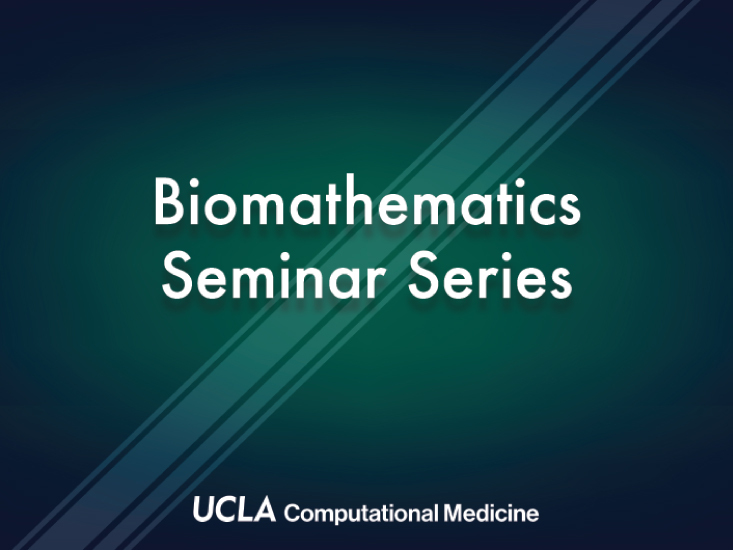 Biomathematics
Seminar Series

UCLA Computational Medicine